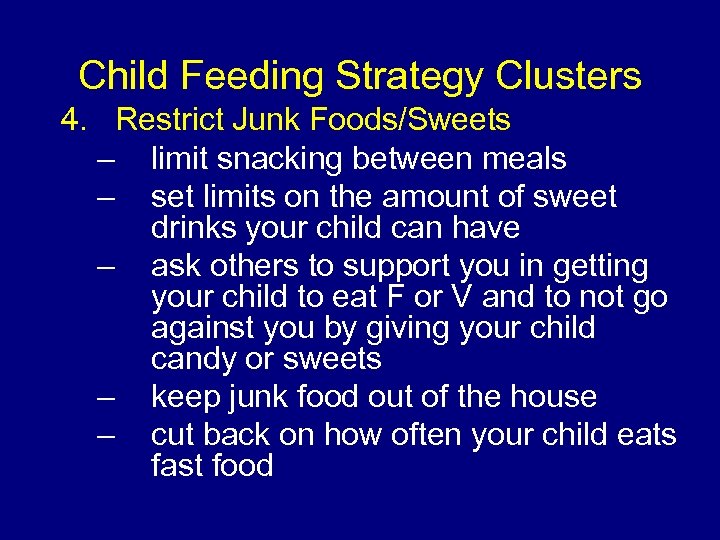 Child Feeding Strategy Clusters

4. Restrict Junk Foods/Sweets

– limit snacking between meals

– set limits on the amount of sweet drinks your child can have

– ask others to support you in getting your child to eat F or V and to not go against you by giving your child candy or sweets

– keep junk food out of the house

– cut back on how often your child eats fast food